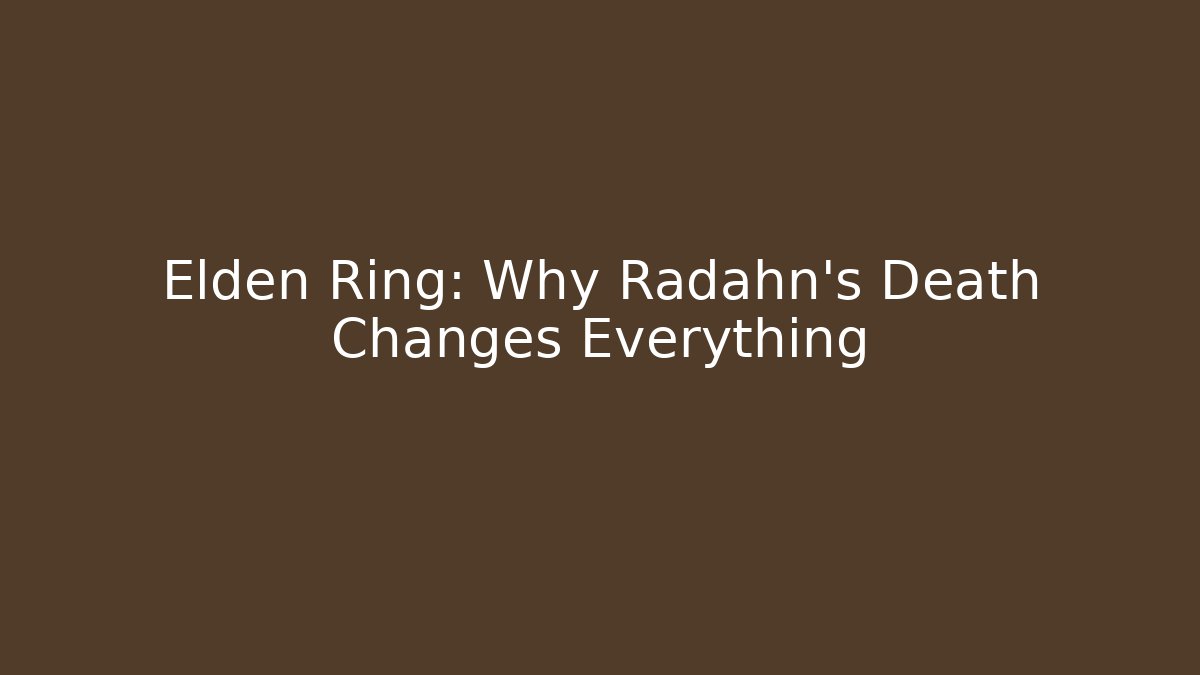 Elden Ring: Why Radahn's Death Changes Everything